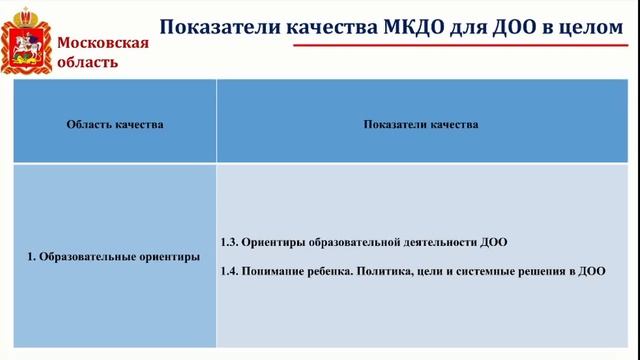 Московская область

Показатели качества МКДО для ДОО в целом

| Область качества | Показатели качества |
|---|---|
| 1. Образовательные ориентиры | 1.3. Ориентиры образовательной деятельности ДОО<br>1.4. Понимание ребенка. Политика, цели и системные решения в ДОО |